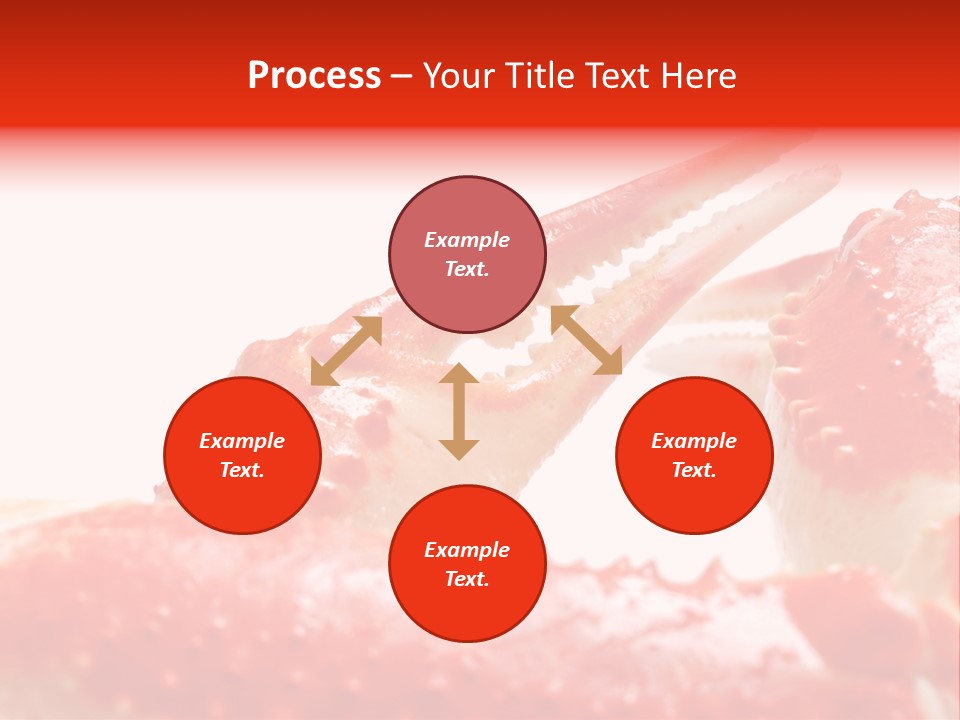 Process – Your Title Text Here

Example Text.

Example Text.

Example Text.

Example Text.